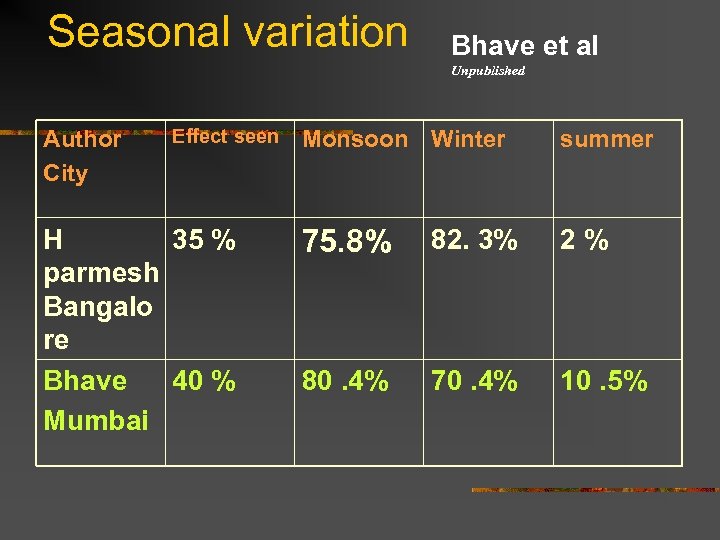 Seasonal variation

Bhave et al
Unpublished

| Author City | Effect seen | Monsoon | Winter | summer |
|---|---|---|---|---|
| H parmesh Bangalore | 35 % | 75.8% | 82. 3% | 2 % |
| Bhave Mumbai | 40 % | 80 .4% | 70 .4% | 10 .5% |